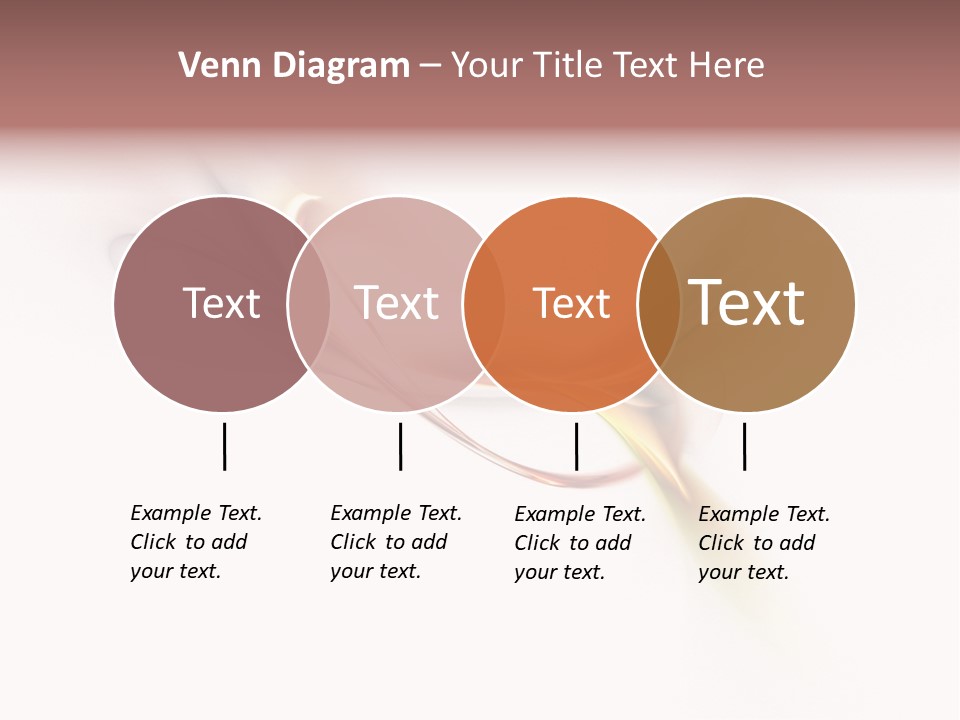 Venn Diagram – Your Title Text Here

Text

Text

Text

Text

Example Text. Click to add your text.

Example Text. Click to add your text.

Example Text. Click to add your text.

Example Text. Click to add your text.